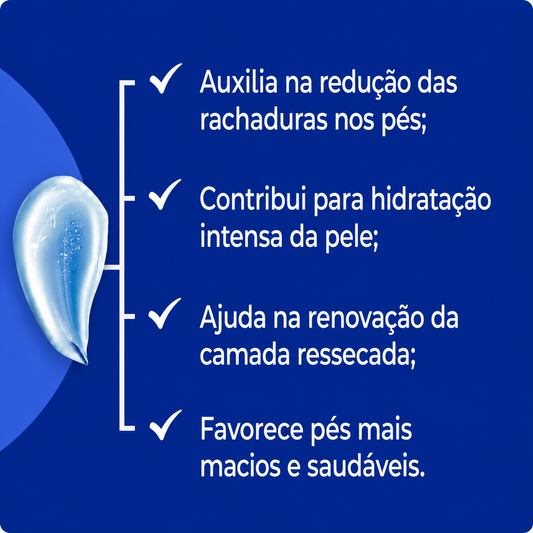 ✓ Auxilia na redução das rachaduras nos pés;

✓ Contribui para hidratação intensa da pele;

✓ Ajuda na renovação da camada ressecada;

✓ Favorece pés mais macios e saudáveis.